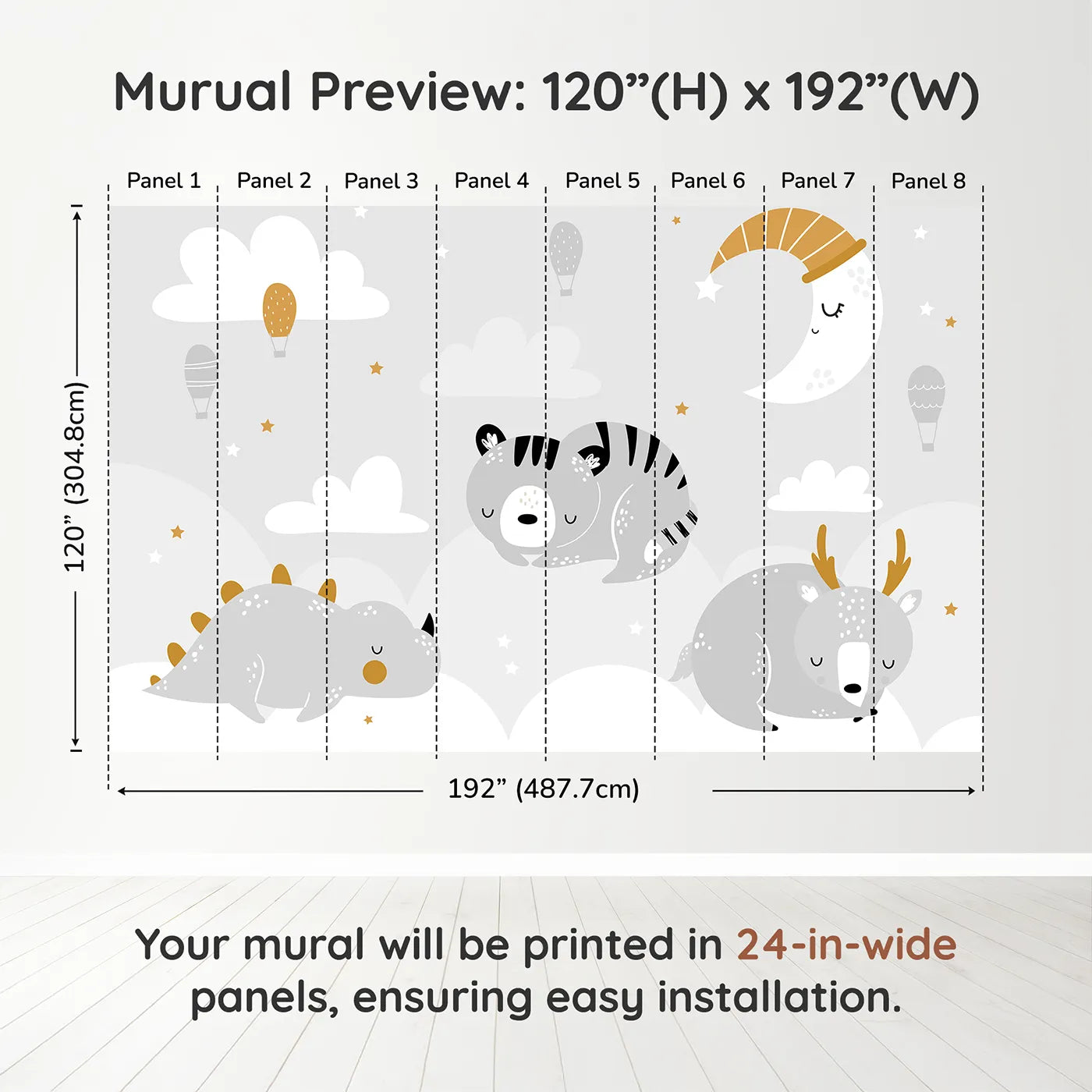 Murual Preview: 120”(H) x 192”(W)

Panel 1 Panel 2 Panel 3 Panel 4 Panel 5 Panel 6 Panel 7 Panel 8

120” (304.8cm)

192” (487.7cm)

Your mural will be printed in 24-in-wide panels, ensuring easy installation.